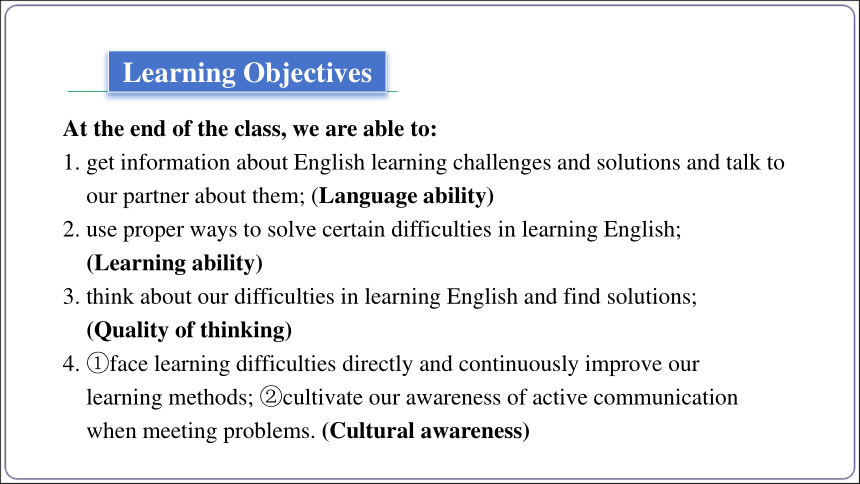 Learning Objectives

At the end of the class, we are able to:

1. get information about English learning challenges and solutions and talk to our partner about them; (Language ability)

2. use proper ways to solve certain difficulties in learning English; (Learning ability)

3. think about our difficulties in learning English and find solutions; (Quality of thinking)

4. ①face learning difficulties directly and continuously improve our learning methods; ②cultivate our awareness of active communication when meeting problems. (Cultural awareness)